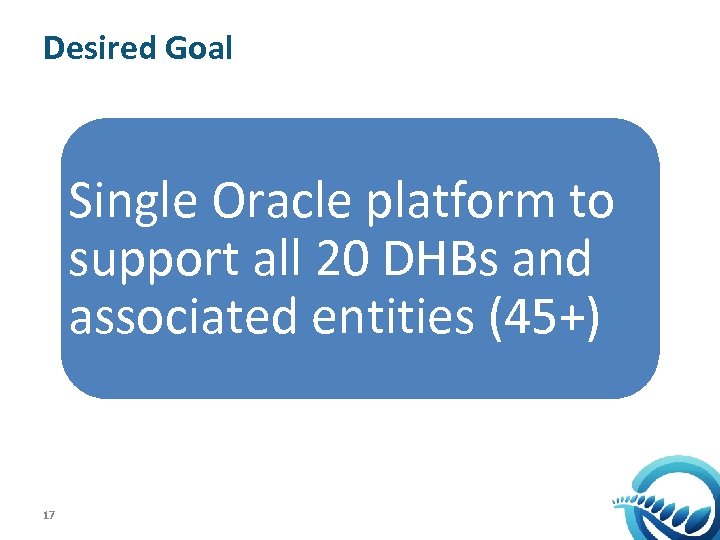 Desired Goal

Single Oracle platform to support all 20 DHBs and associated entities (45+)

17